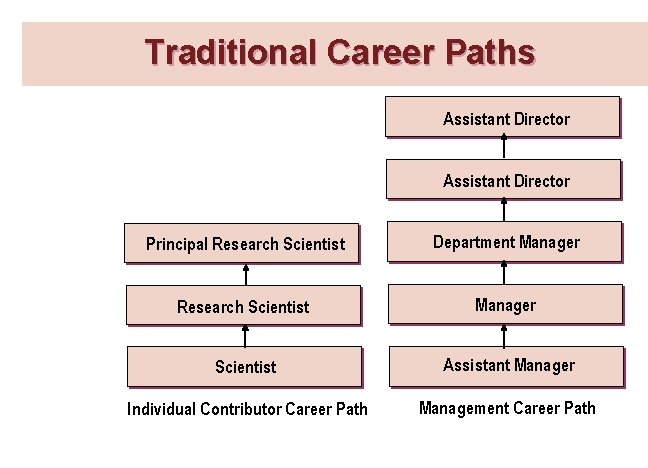 Traditional Career Paths

Principal Research Scientist

Research Scientist

Scientist

Individual Contributor Career Path

Assistant Director

Assistant Director

Department Manager

Manager

Assistant Manager

Management Career Path